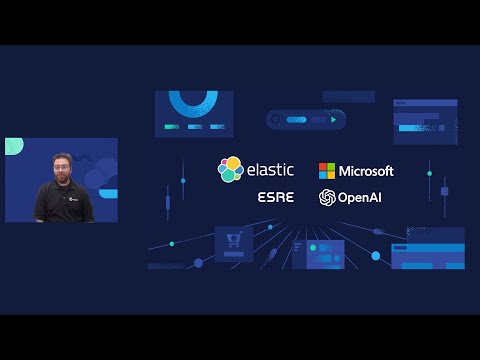 elastic
Microsoft
ESRE
OpenAI